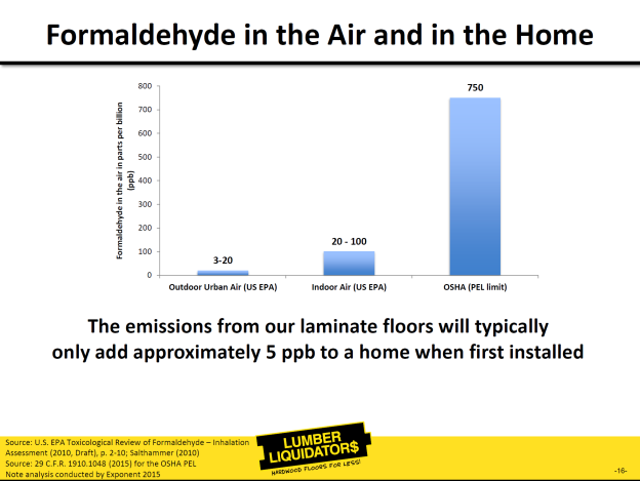 Formaldehyde in the Air and in the Home

Formaldehyde in the air in parts per billion (ppb)

800
700
600
500
400
300
200
100
0

3-20
20 - 100
750

Outdoor Urban Air (US EPA)
Indoor Air (US EPA)
OSHA (PEL limit)

The emissions from our laminate floors will typically only add approximately 5 ppb to a home when first installed

Source: U.S. EPA Toxicological Review of Formaldehyde – Inhalation Assessment (2010, Draft), p. 2-10; Salthammer (2010)
Source: 29 C.F.R. 1910.1048 (2015) for the OSHA PEL
Note analysis conducted by Exponent 2015

LUMBER LIQUIDATOR$
HARDWOOD FLOORS FOR LESS!

-16-